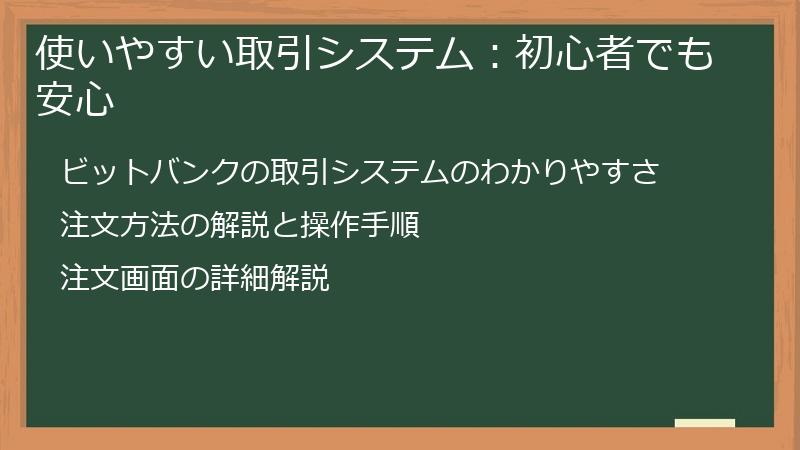 使いやすい取引システム：初心者でも安心

ビットバンクの取引システムのわかりやすさ

注文方法の解説と操作手順

注文画面の詳細解説